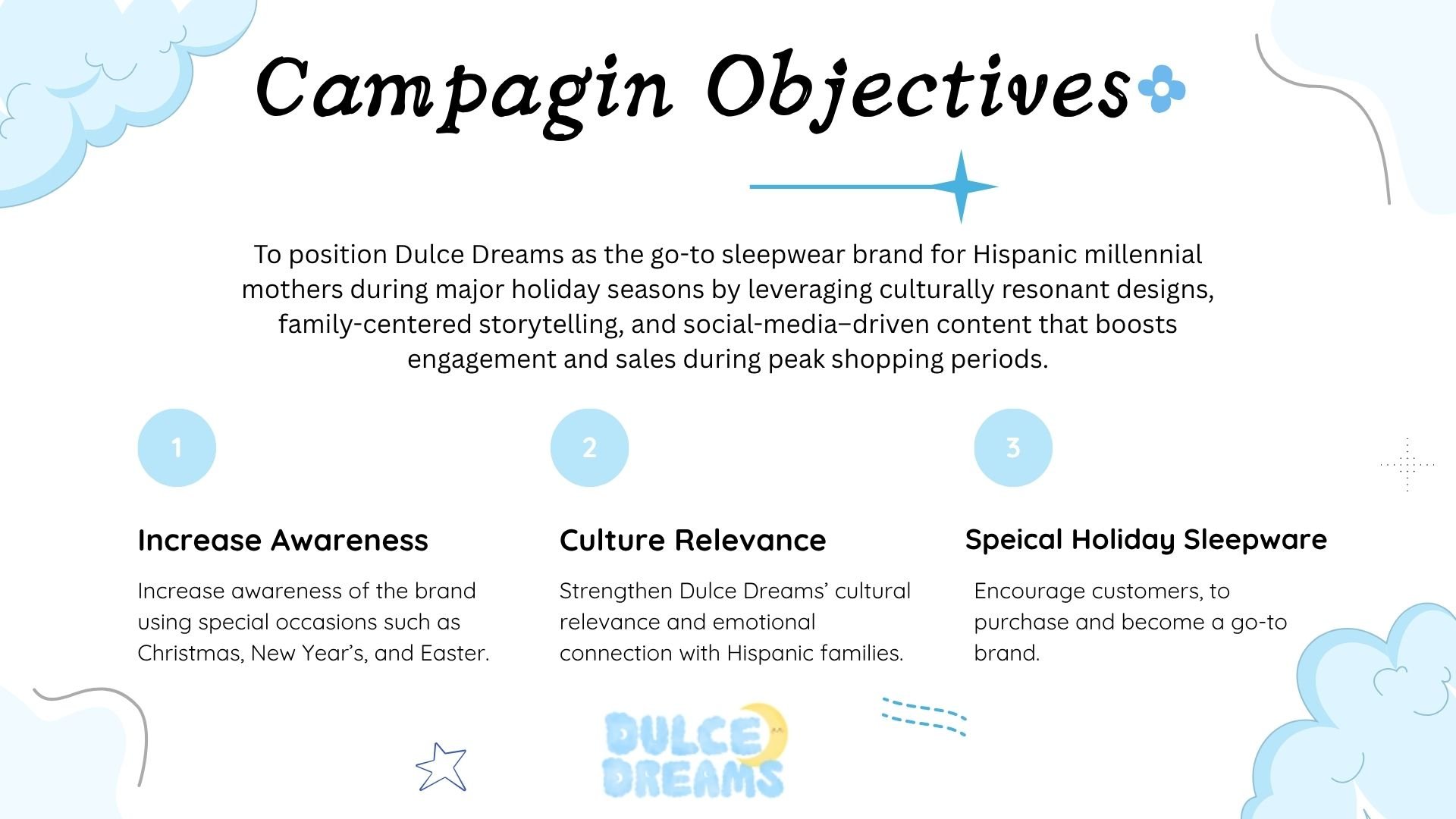 Campagin Objectives

To position Dulce Dreams as the go-to sleepwear brand for Hispanic millennial mothers during major holiday seasons by leveraging culturally resonant designs, family-centered storytelling, and social-media–driven content that boosts engagement and sales during peak shopping periods.

1

Increase Awareness

Increase awareness of the brand using special occasions such as Christmas, New Year's, and Easter.

2

Culture Relevance

Strengthen Dulce Dreams' cultural relevance and emotional connection with Hispanic families.

3

Speical Holiday Sleepware

Encourage customers, to purchase and become a go-to brand.

DULCE DREAMS